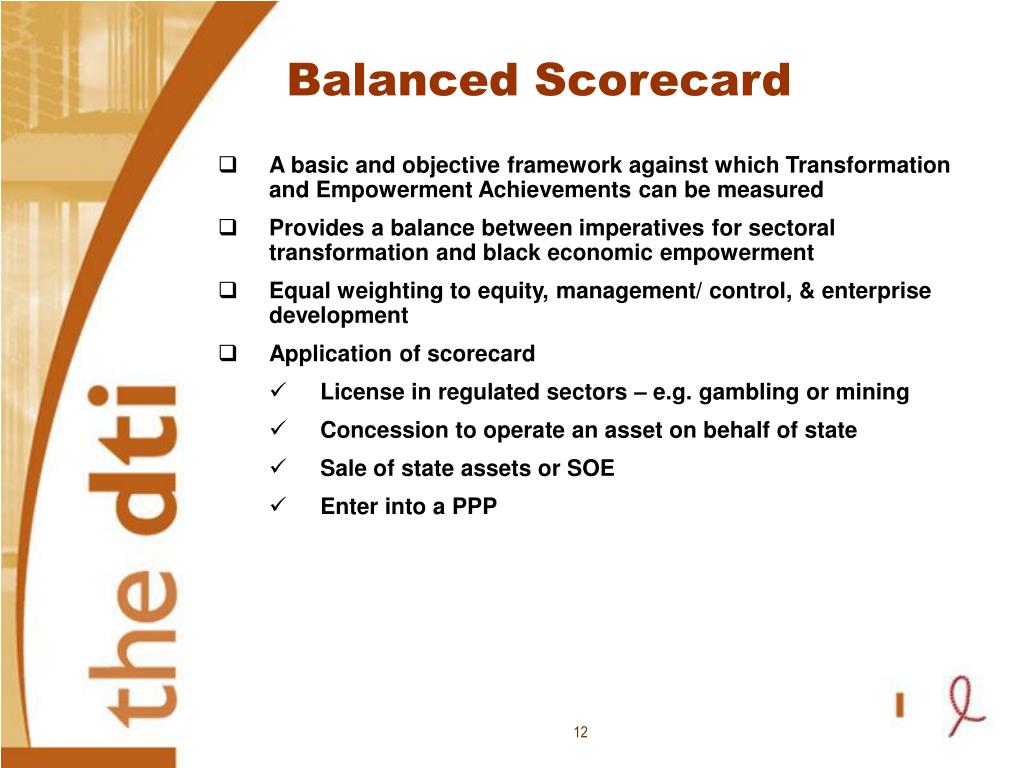 the dti

Balanced Scorecard

❑ A basic and objective framework against which Transformation and Empowerment Achievements can be measured

❑ Provides a balance between imperatives for sectoral transformation and black economic empowerment

❑ Equal weighting to equity, management/ control, & enterprise development

❑ Application of scorecard

✓ License in regulated sectors – e.g. gambling or mining

✓ Concession to operate an asset on behalf of state

✓ Sale of state assets or SOE

✓ Enter into a PPP

12